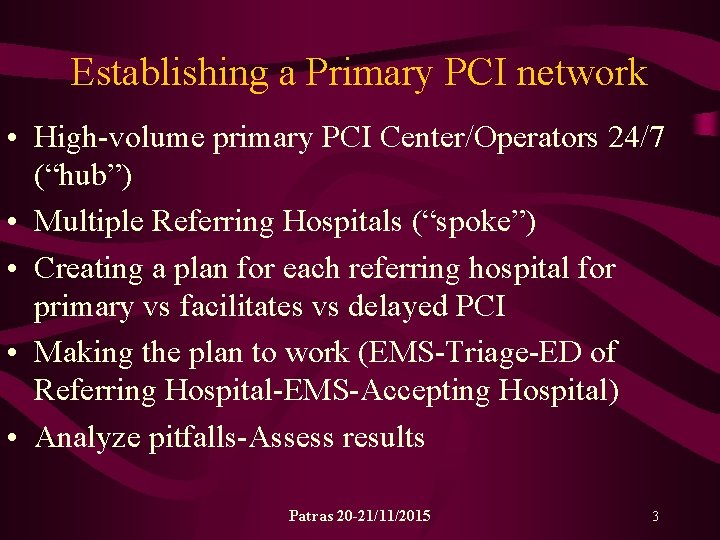 Establishing a Primary PCI network

• High-volume primary PCI Center/Operators 24/7 (“hub”)
• Multiple Referring Hospitals (“spoke”)
• Creating a plan for each referring hospital for primary vs facilitates vs delayed PCI
• Making the plan to work (EMS-Triage-ED of Referring Hospital-EMS-Accepting Hospital)
• Analyze pitfalls-Assess results

Patras 20-21/11/2015

3